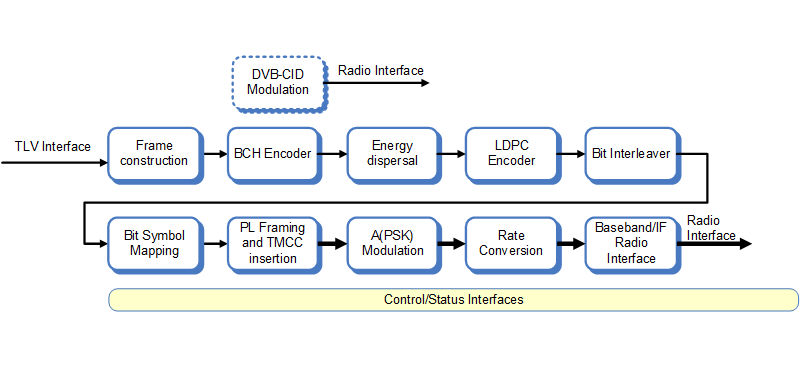 DVB-CID Modulation

Radio Interface

TLV Interface

Frame construction

BCH Encoder

Energy dispersal

LDPC Encoder

Bit Interleaver

Bit Symbol Mapping

PL Framing and TMCC insertion

A(PSK) Modulation

Rate Conversion

Baseband/IF Radio Interface

Radio Interface

Control/Status Interfaces